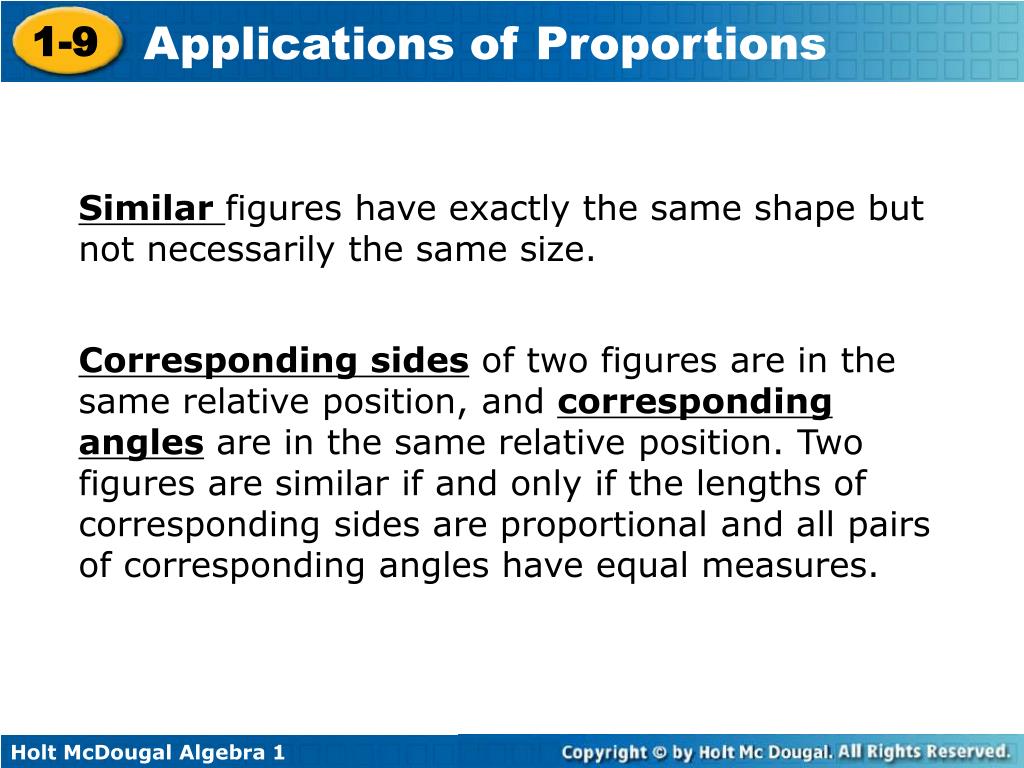 1-9 Applications of Proportions

Similar figures have exactly the same shape but not necessarily the same size.

Corresponding sides of two figures are in the same relative position, and corresponding angles are in the same relative position. Two figures are similar if and only if the lengths of corresponding sides are proportional and all pairs of corresponding angles have equal measures.

Holt McDougal Algebra 1

Copyright © by Holt Mc Dougal. All Rights Reserved.